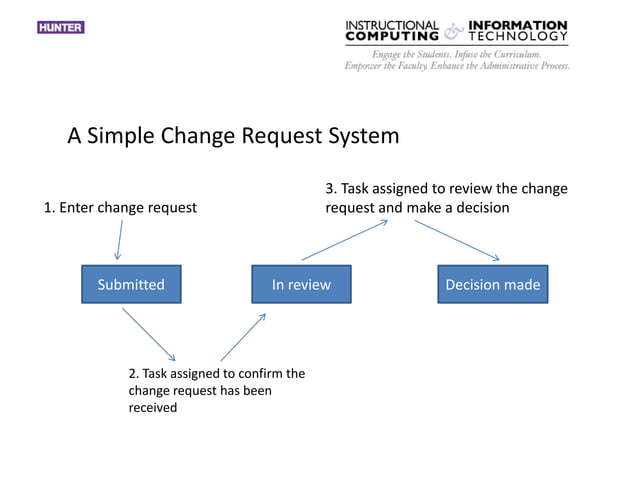 HUNTER

INSTRUCTIONAL COMPUTING & INFORMATION TECHNOLOGY
Engage the Students. Infuse the Curriculum.
Empower the Faculty. Enhance the Administrative Process.

A Simple Change Request System

1. Enter change request

3. Task assigned to review the change request and make a decision

Submitted

In review

Decision made

2. Task assigned to confirm the change request has been received